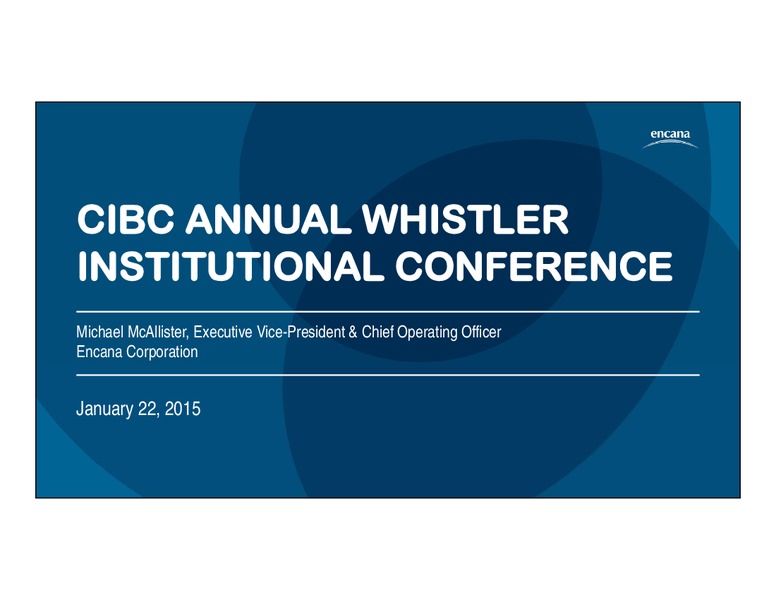 encana

CIBC ANNUAL WHISTLER INSTITUTIONAL CONFERENCE

Michael McAllister, Executive Vice-President & Chief Operating Officer
Encana Corporation

January 22, 2015